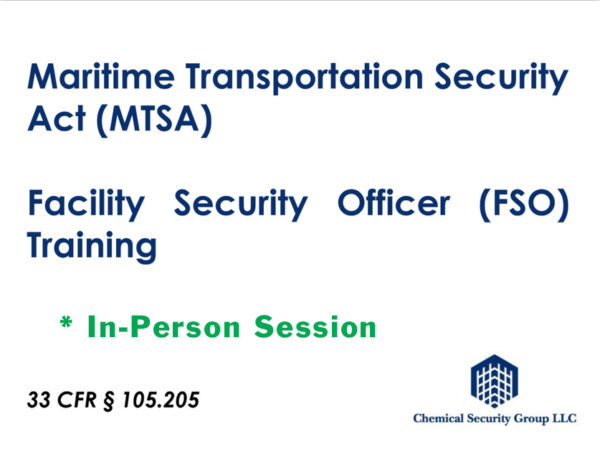 Maritime Transportation Security Act (MTSA)

Facility Security Officer (FSO) Training

* In-Person Session

33 CFR § 105.205

Chemical Security Group LLC